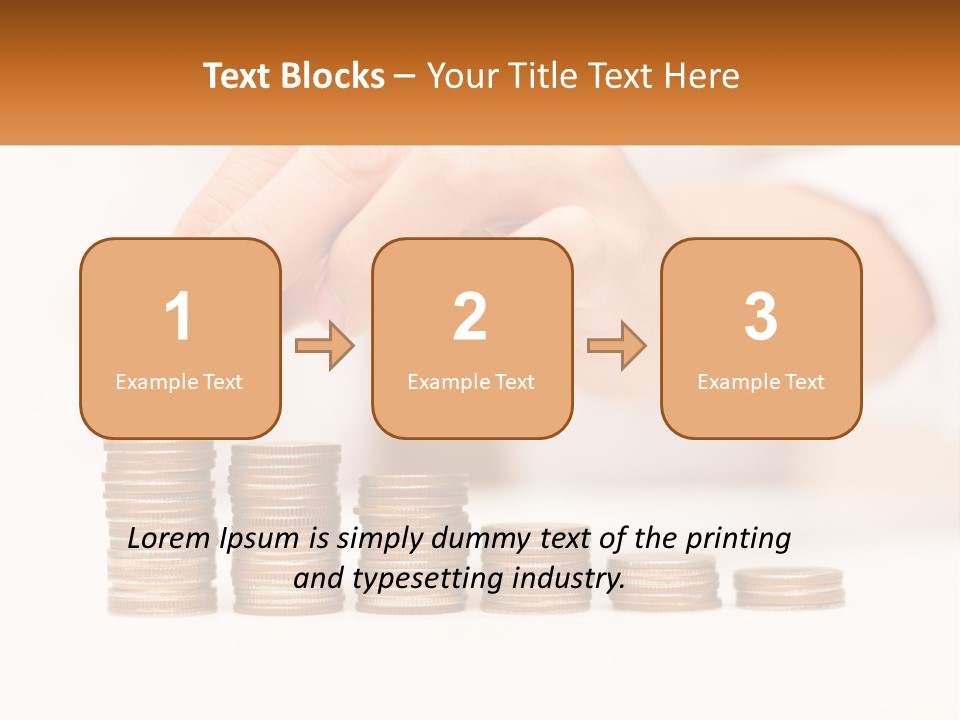 Text Blocks – Your Title Text Here

1
Example Text

2
Example Text

3
Example Text

Lorem Ipsum is simply dummy text of the printing and typesetting industry.